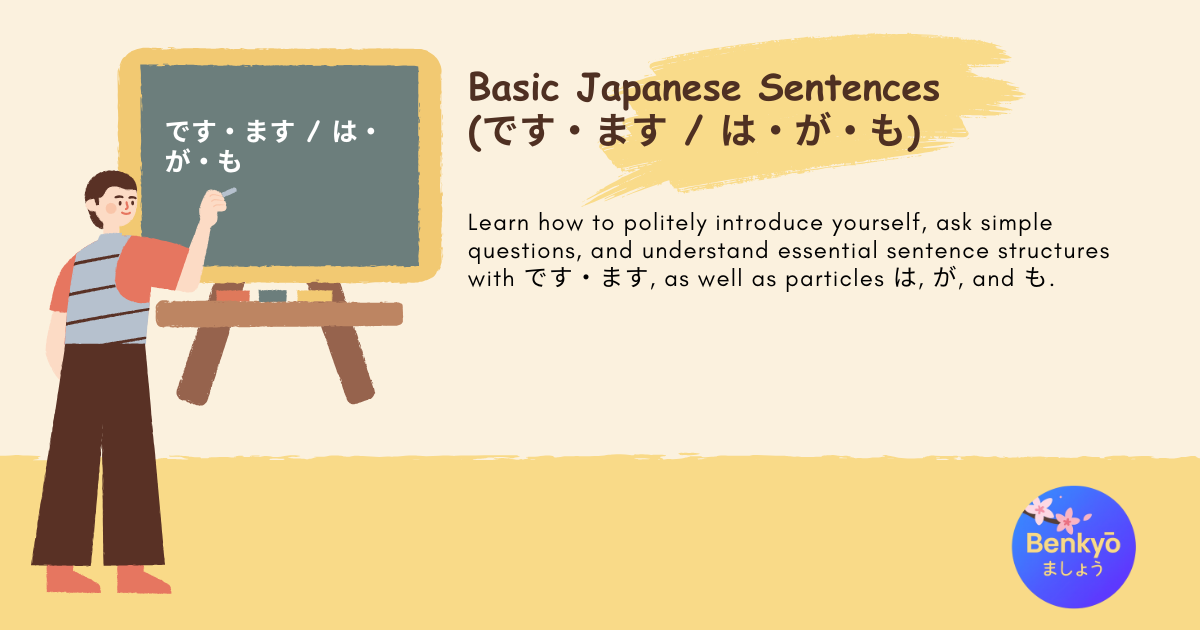 です・ます / は・が・も

Basic Japanese Sentences (です・ます / は・が・も)

Learn how to politely introduce yourself, ask simple questions, and understand essential sentence structures with です・ます, as well as particles は, が, and も.

Benkyō ましょう